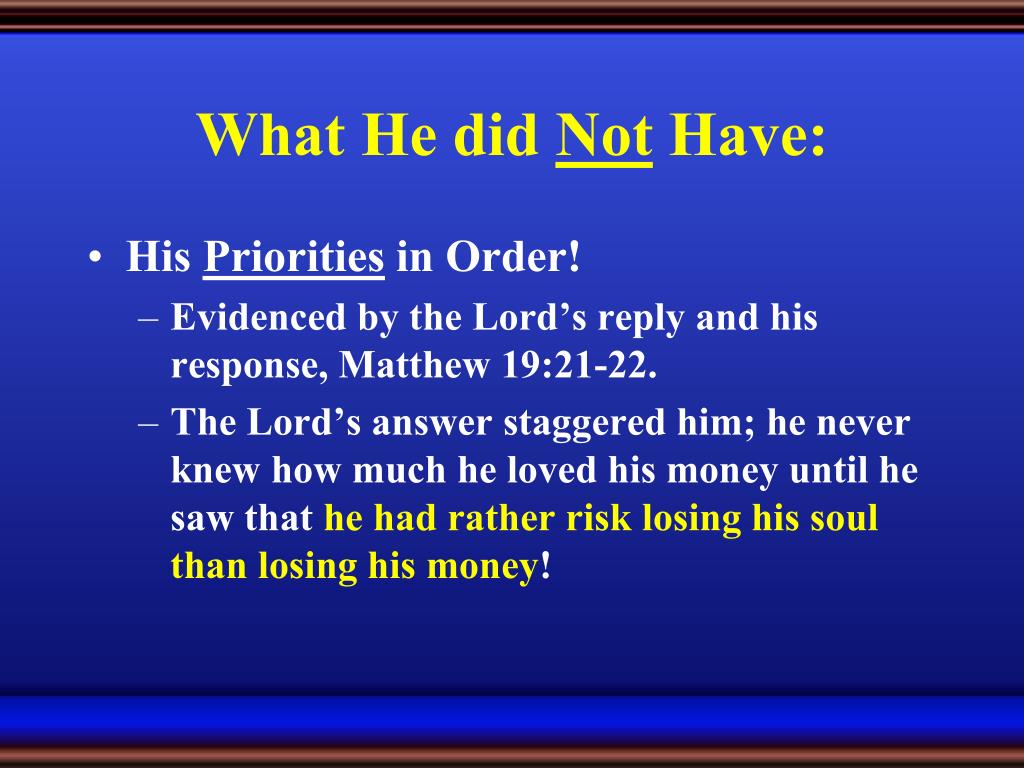 What He did Not Have:

• His Priorities in Order!

– Evidenced by the Lord’s reply and his response, Matthew 19:21-22.

– The Lord’s answer staggered him; he never knew how much he loved his money until he saw that he had rather risk losing his soul than losing his money!